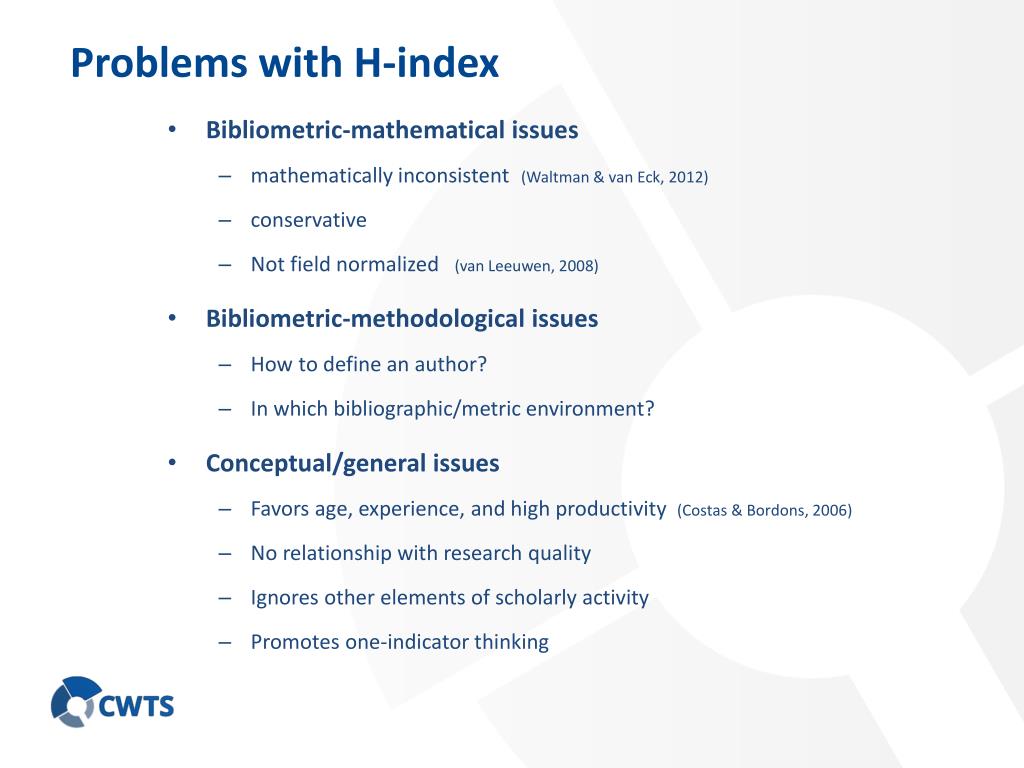 Problems with H-index

• Bibliometric-mathematical issues
– mathematically inconsistent (Waltman & van Eck, 2012)
– conservative
– Not field normalized (van Leeuwen, 2008)

• Bibliometric-methodological issues
– How to define an author?
– In which bibliographic/metric environment?

• Conceptual/general issues
– Favors age, experience, and high productivity (Costas & Bordons, 2006)
– No relationship with research quality
– Ignores other elements of scholarly activity
– Promotes one-indicator thinking

CWTS